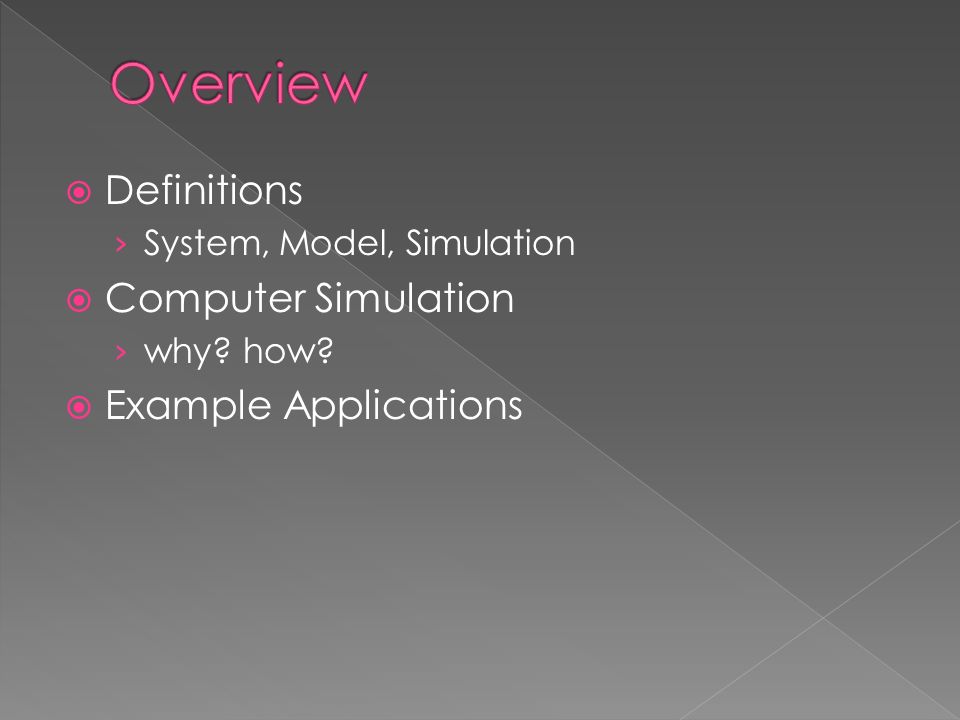 Overview

Definitions
› System, Model, Simulation

Computer Simulation
› why? how?

Example Applications